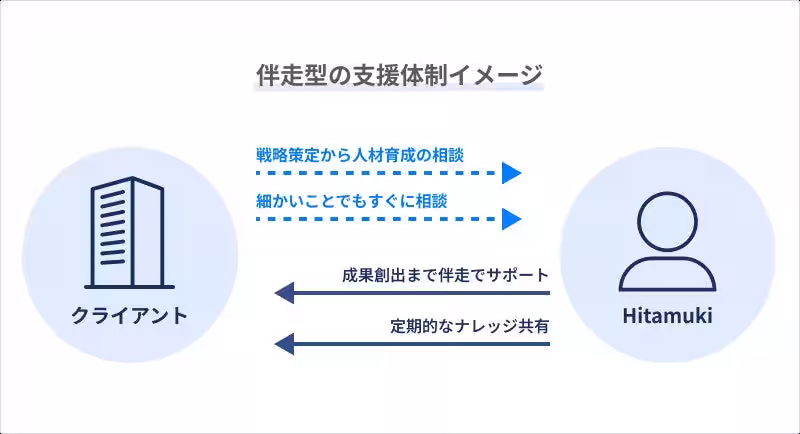 伴走型の支援体制イメージ

戦略策定から人材育成の相談

細かいことでもすぐに相談

成果創出まで伴走でサポート

定期的なナレッジ共有

クライアント

Hitamuki